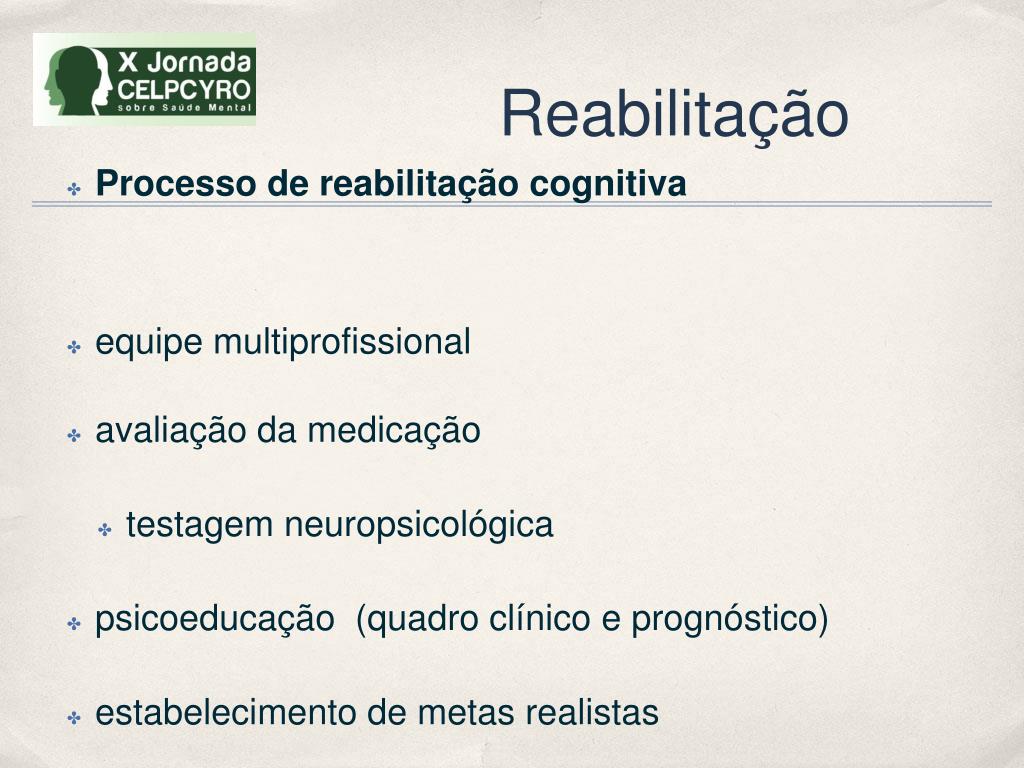 X Jornada
CELPCYRO
sobre Saúde Mental

Reabilitação

Processo de reabilitação cognitiva

equipe multiprofissional

avaliação da medicação

testagem neuropsicológica

psicoeducação (quadro clínico e prognóstico)

estabelecimento de metas realistas